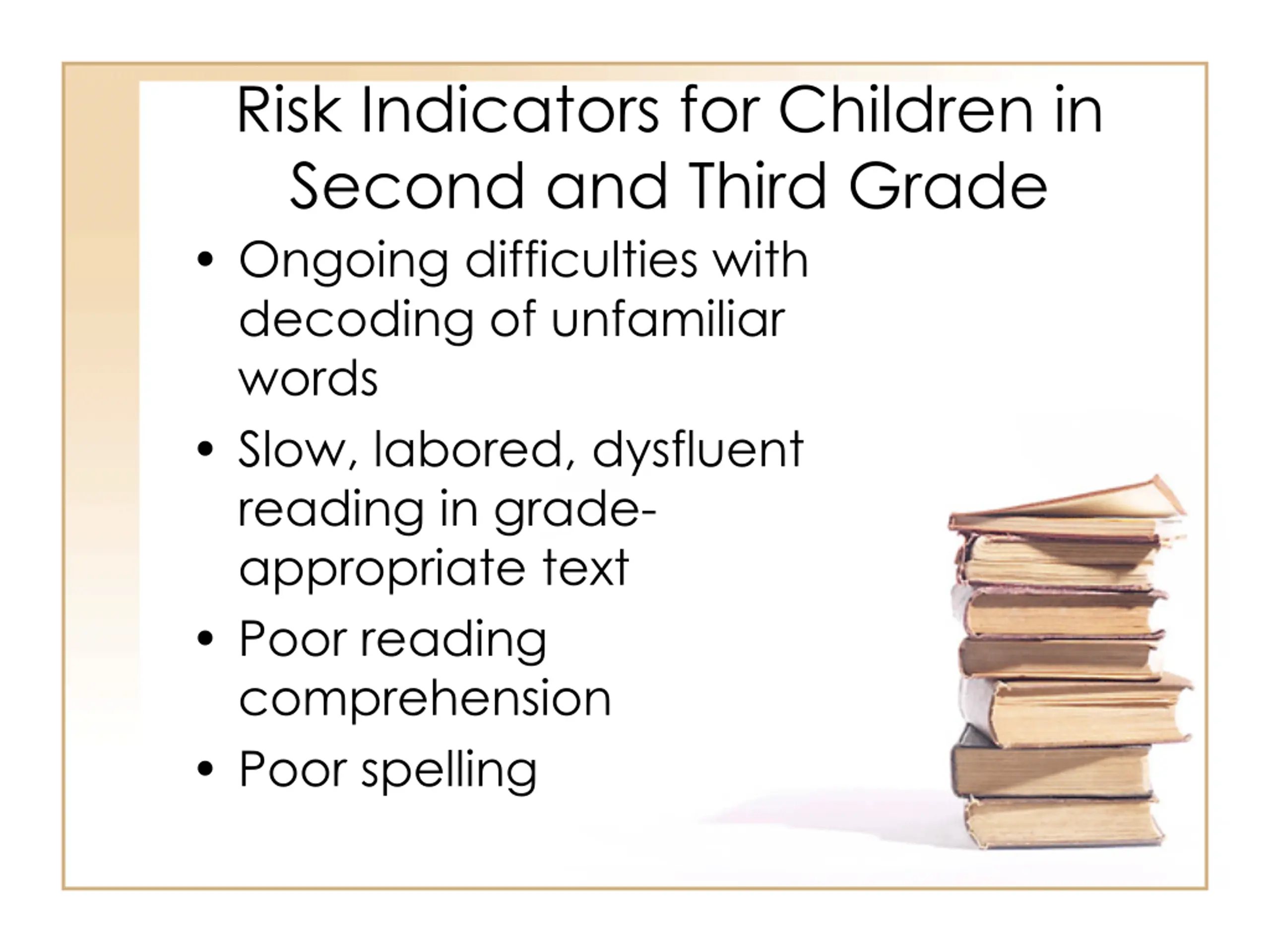 Risk Indicators for Children in Second and Third Grade

• Ongoing difficulties with decoding of unfamiliar words
• Slow, labored, dysfluent reading in grade-appropriate text
• Poor reading comprehension
• Poor spelling